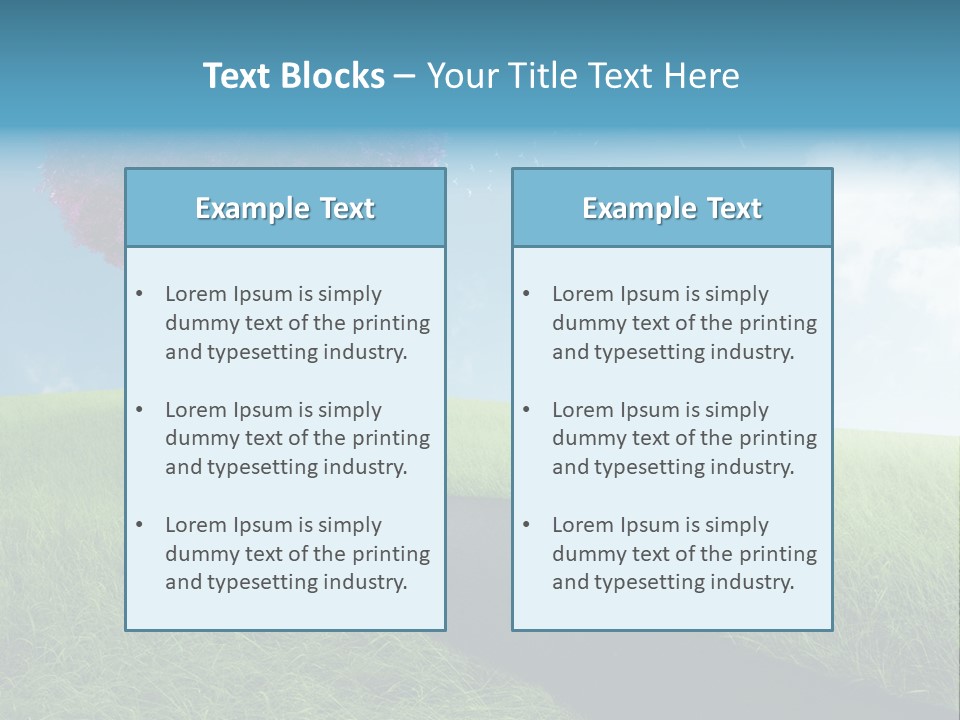 Text Blocks – Your Title Text Here

Example Text

• Lorem Ipsum is simply dummy text of the printing and typesetting industry.

• Lorem Ipsum is simply dummy text of the printing and typesetting industry.

• Lorem Ipsum is simply dummy text of the printing and typesetting industry.

Example Text

• Lorem Ipsum is simply dummy text of the printing and typesetting industry.

• Lorem Ipsum is simply dummy text of the printing and typesetting industry.

• Lorem Ipsum is simply dummy text of the printing and typesetting industry.